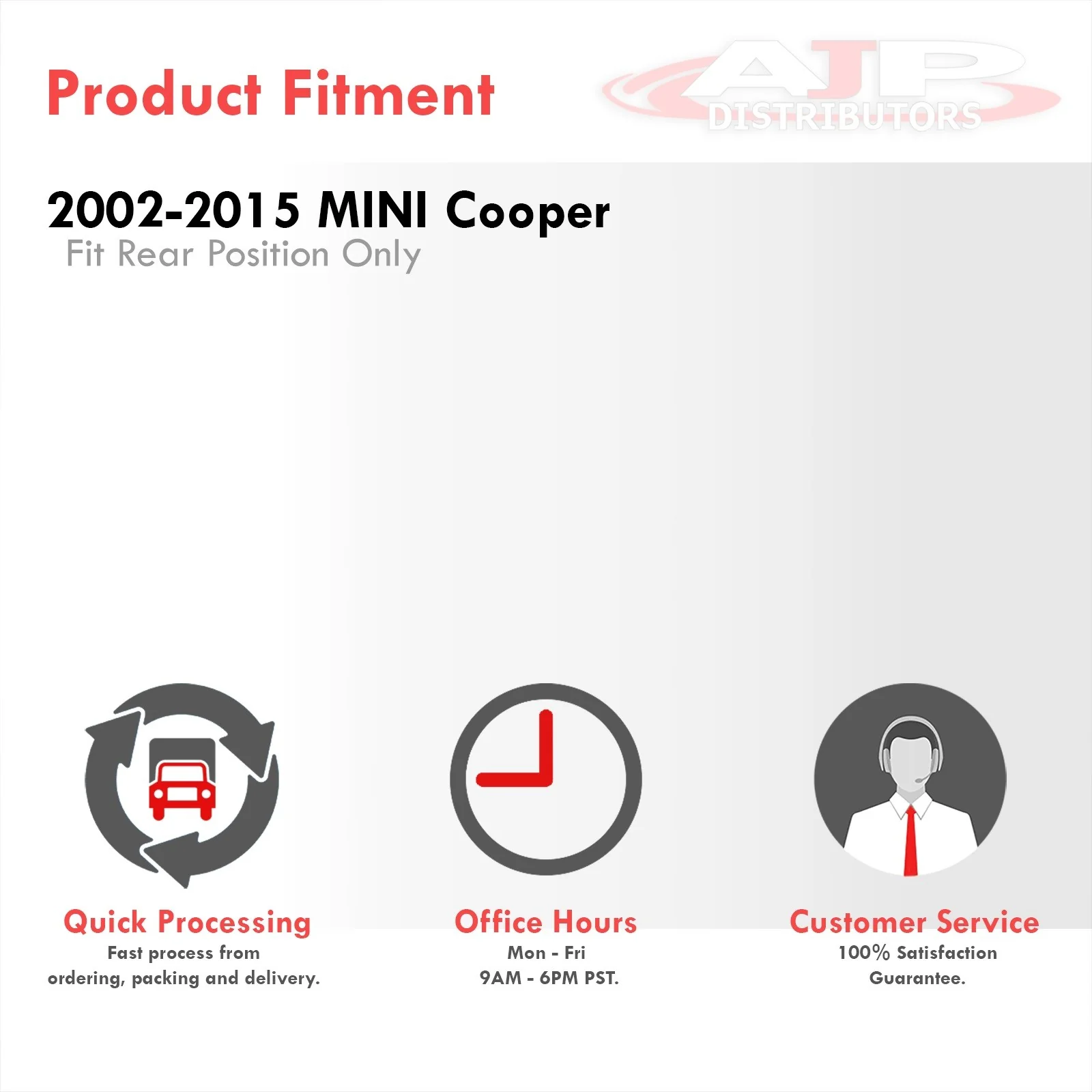 Product Fitment

AJP DISTRIBUTORS

2002-2015 MINI Cooper
Fit Rear Position Only

Quick Processing
Fast process from ordering, packing and delivery.

Office Hours
Mon - Fri
9AM - 6PM PST.

Customer Service
100% Satisfaction Guarantee.